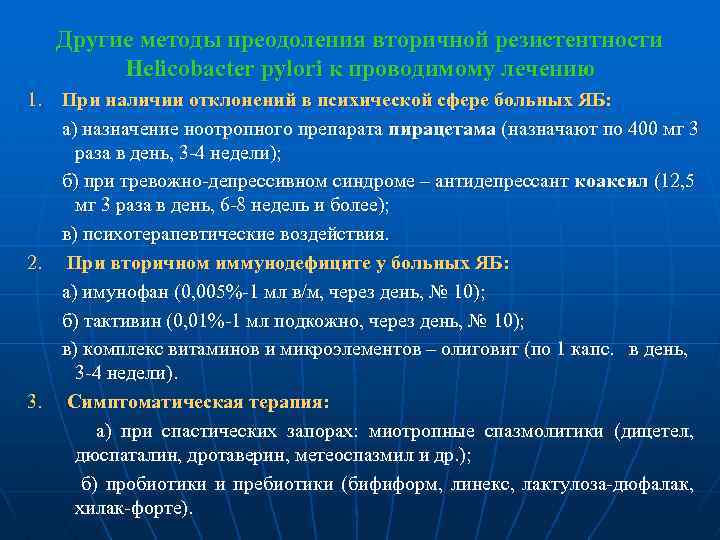 Другие методы преодоления вторичной резистентности Helicobacter pylori к проводимому лечению

1. При наличии отклонений в психической сфере больных ЯБ:

а) назначение ноотропного препарата пирацетама (назначают по 400 мг 3 раза в день, 3-4 недели);

б) при тревожно-депрессивном синдроме – антидепрессант коаксил (12,5 мг 3 раза в день, 6-8 недель и более);

в) психотерапевтические воздействия.

2. При вторичном иммунодефиците у больных ЯБ:

а) имунофан (0,005%-1 мл в/м, через день, № 10);

б) тактивин (0,01%-1 мл подкожно, через день, № 10);

в) комплекс витаминов и микроэлементов – олиговит (по 1 капс. в день, 3-4 недели).

3. Симптоматическая терапия:

а) при спастических запорах: миотропные спазмолитики (дицетел, дюспаталин, дротаверин, метеоспазмил и др.);

б) пробиотики и пребиотики (бифиформ, линекс, лактулоза-дюфалак, хилак-форте).